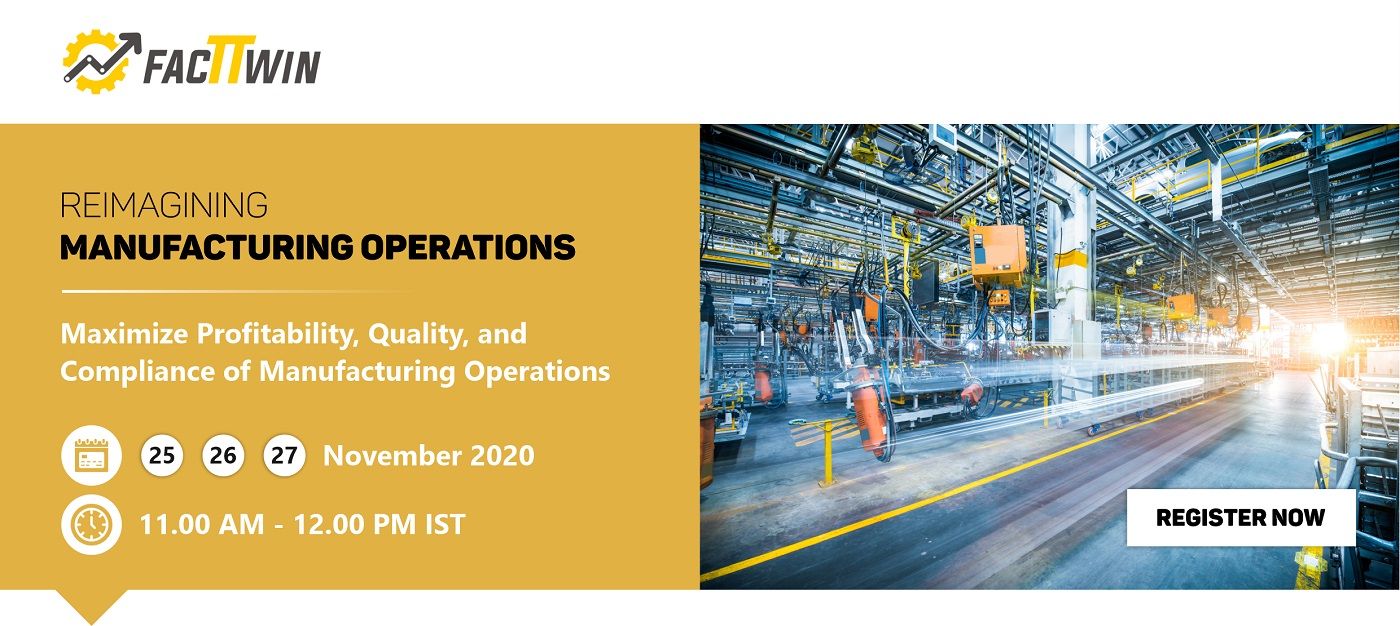 FACTTWIN

REIMAGINING
MANUFACTURING OPERATIONS

Maximize Profitability, Quality, and Compliance of Manufacturing Operations

25 26 27 November 2020

11.00 AM - 12.00 PM IST

REGISTER NOW